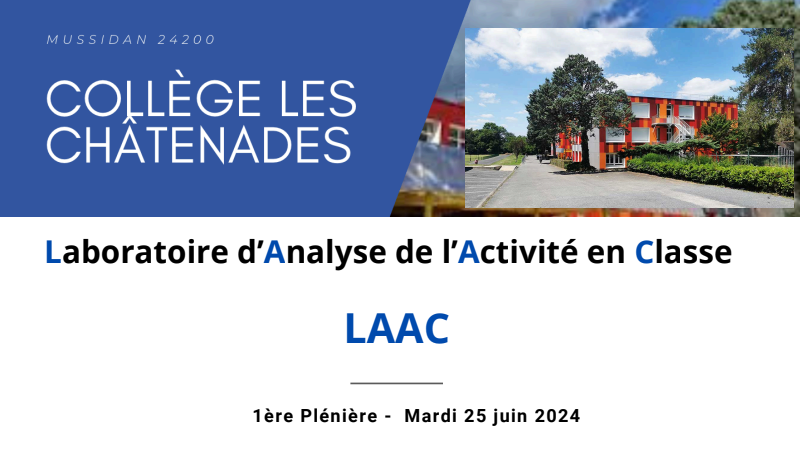 MUSSIDAN 24200

COLLÈGE LES CHÂTENADES

Laboratoire d'Analyse de l'Activité en Classe

LAAC

1ère Plénière - Mardi 25 juin 2024